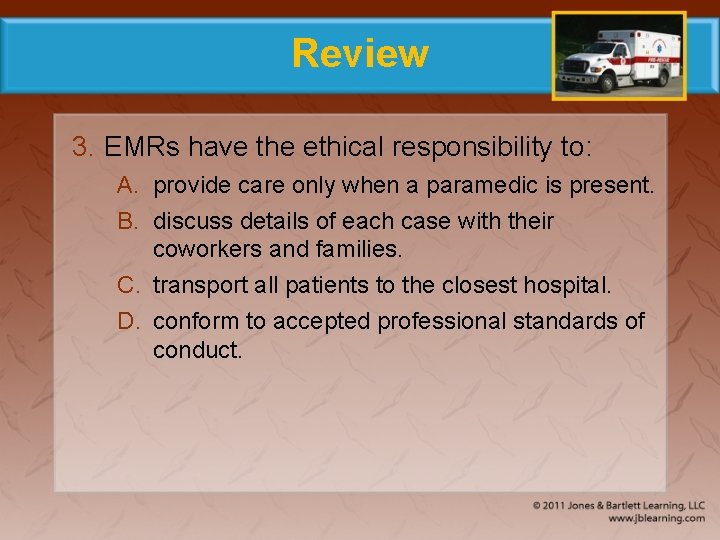 Review

3. EMRs have the ethical responsibility to:

A. provide care only when a paramedic is present.

B. discuss details of each case with their coworkers and families.

C. transport all patients to the closest hospital.

D. conform to accepted professional standards of conduct.

© 2011 Jones & Bartlett Learning, LLC
www.jblearning.com